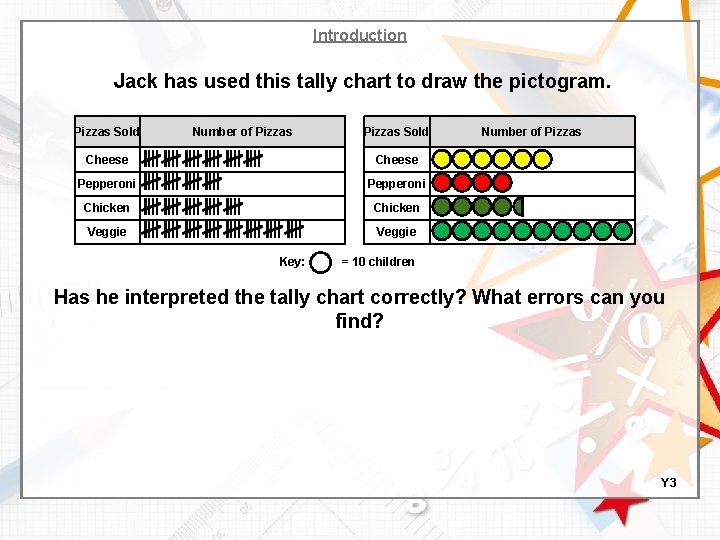 Introduction

Jack has used this tally chart to draw the pictogram.

| Pizzas Sold | Number of Pizzas |
|---|---|
| Cheese | |
| Pepperoni | |
| Chicken | |
| Veggie | |

| Pizzas Sold | Number of Pizzas |
|---|---|
| Cheese | |
| Pepperoni | |
| Chicken | |
| Veggie | |

Key: = 10 children

Has he interpreted the tally chart correctly? What errors can you find?

Y3